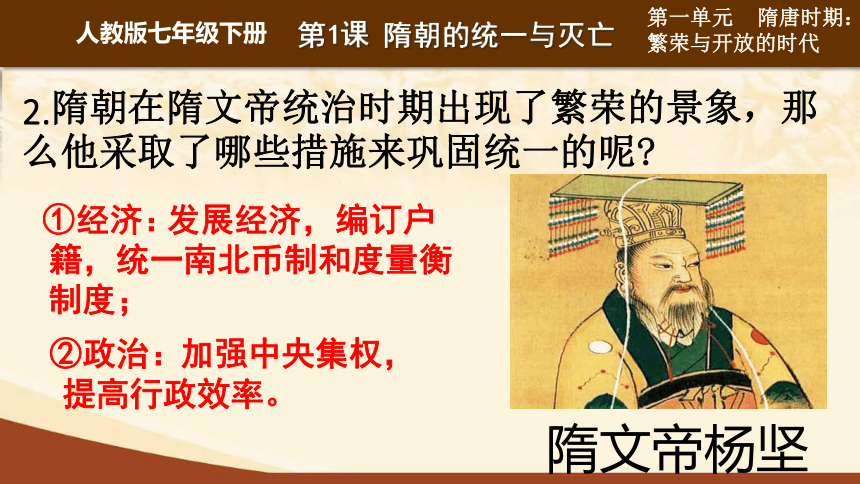 人教版七年级下册　第1课 隋朝的统一与灭亡

第一单元　隋唐时期：繁荣与开放的时代

2.隋朝在隋文帝统治时期出现了繁荣的景象，那么他采取了哪些措施来巩固统一的呢？

①经济：发展经济，编订户籍，统一南北币制和度量衡制度；

②政治：加强中央集权，提高行政效率。

隋文帝杨坚